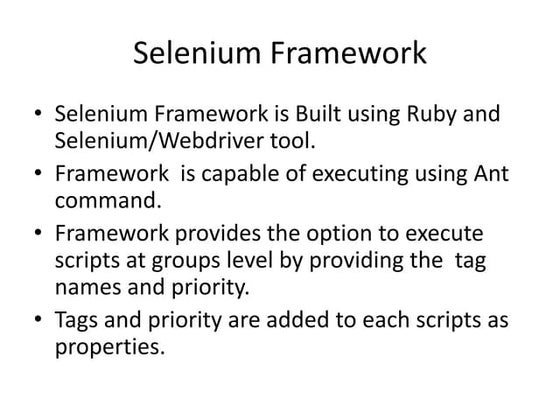 Selenium Framework

• Selenium Framework is Built using Ruby and Selenium/Webdriver tool.
• Framework is capable of executing using Ant command.
• Framework provides the option to execute scripts at groups level by providing the tag names and priority.
• Tags and priority are added to each scripts as properties.